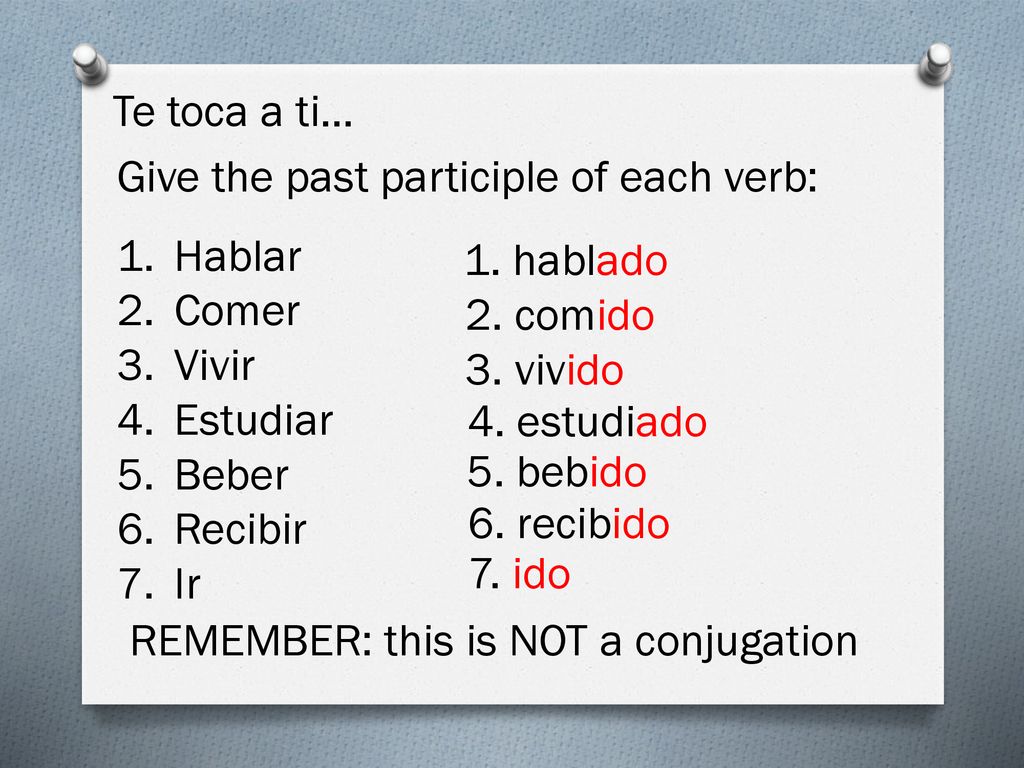 Te toca a ti…

Give the past participle of each verb:

1. Hablar
2. Comer
3. Vivir
4. Estudiar
5. Beber
6. Recibir
7. Ir

1. hablado
2. comido
3. vivido
4. estudiado
5. bebido
6. recibido
7. ido

REMEMBER: this is NOT a conjugation